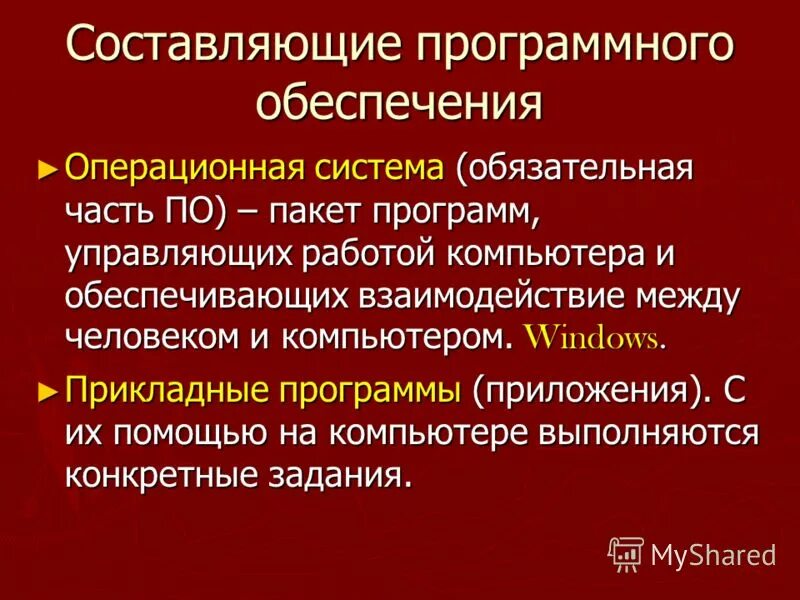 Составляющие программного обеспечения

► Операционная система (обязательная часть ПО) – пакет программ, управляющих работой компьютера и обеспечивающих взаимодействие между человеком и компьютером. Windows.

► Прикладные программы (приложения). С их помощью на компьютере выполняются конкретные задания.

MyShared